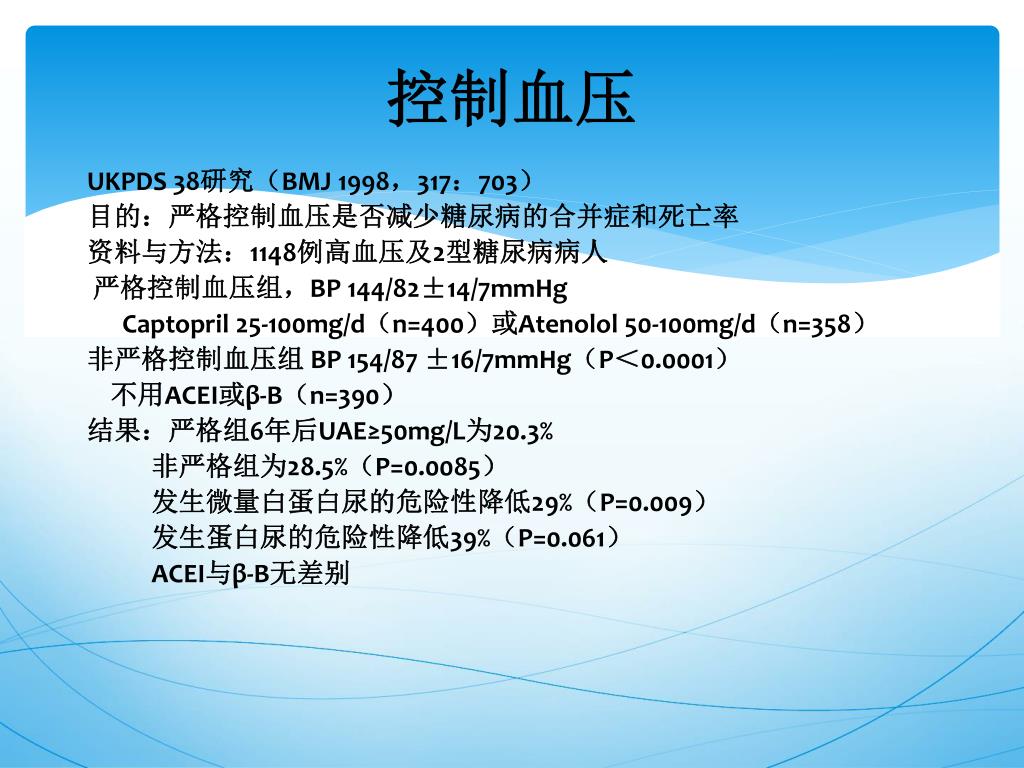 控制血压

UKPDS 38研究（BMJ 1998，317：703）
目的：严格控制血压是否减少糖尿病的合并症和死亡率
资料与方法：1148例高血压及2型糖尿病病人
严格控制血压组，BP 144/82±14/7mmHg
Captopril 25-100mg/d（n=400）或Atenolol 50-100mg/d（n=358）
非严格控制血压组 BP 154/87 ±16/7mmHg（P＜0.0001）
不用ACEI或β-B（n=390）
结果：严格组6年后UAE≥50mg/L为20.3%
非严格组为28.5%（P=0.0085）
发生微量白蛋白尿的危险性降低29%（P=0.009）
发生蛋白尿的危险性降低39%（P=0.061）
ACEI与β-B无差别